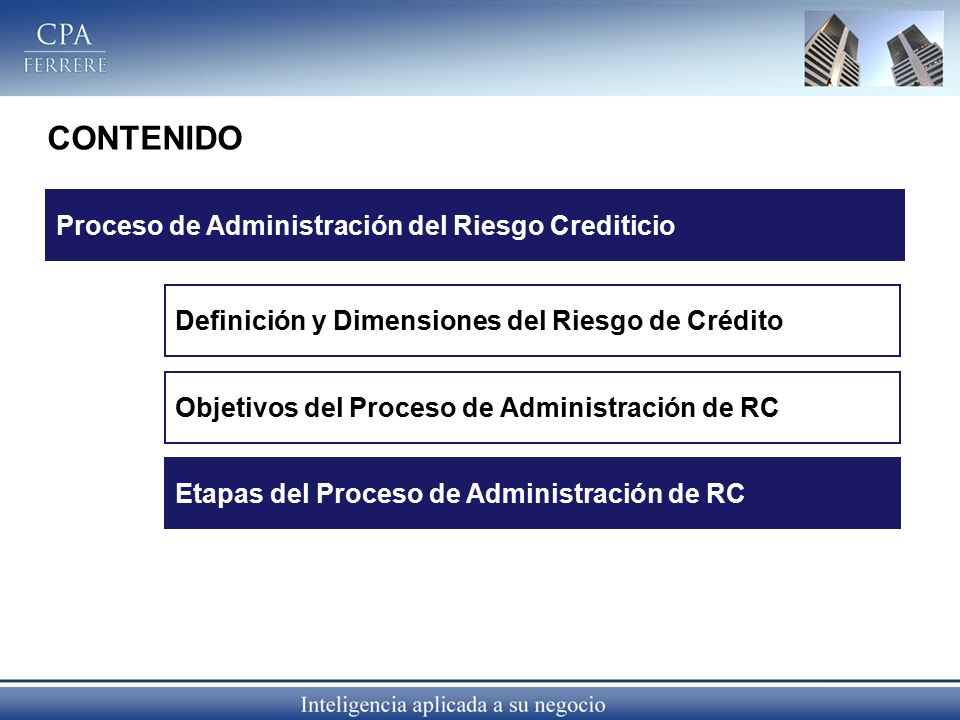 CPA
FERRERE

CONTENIDO

Proceso de Administración del Riesgo Crediticio

Definición y Dimensiones del Riesgo de Crédito

Objetivos del Proceso de Administración de RC

Etapas del Proceso de Administración de RC

Inteligencia aplicada a su negocio